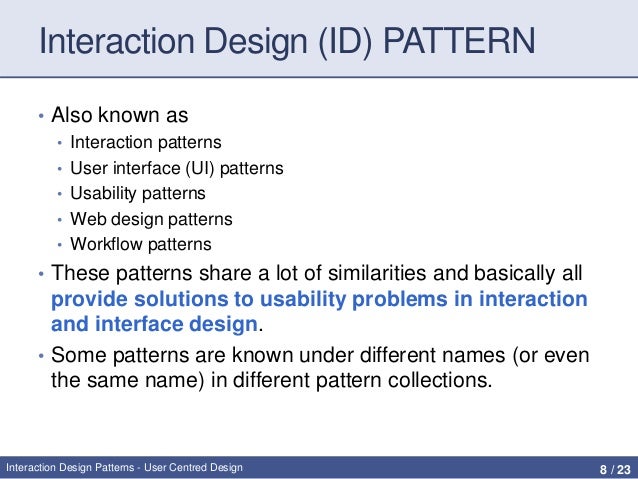 Interaction Design (ID) PATTERN

• Also known as
  • Interaction patterns
  • User interface (UI) patterns
  • Usability patterns
  • Web design patterns
  • Workflow patterns
• These patterns share a lot of similarities and basically all provide solutions to usability problems in interaction and interface design.
• Some patterns are known under different names (or even the same name) in different pattern collections.

Interaction Design Patterns - User Centred Design

8 / 23